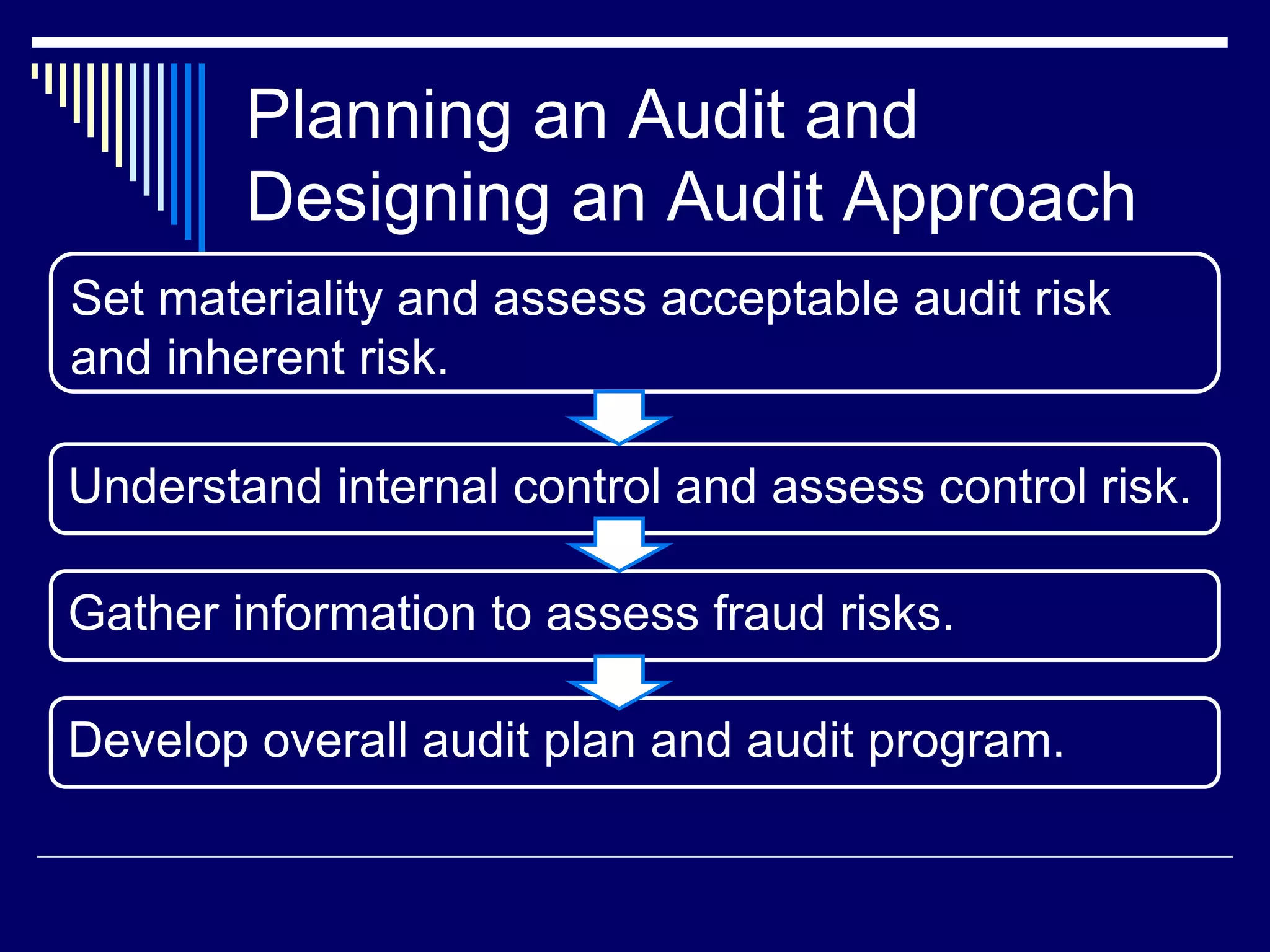 Planning an Audit and Designing an Audit Approach

Set materiality and assess acceptable audit risk and inherent risk.

Understand internal control and assess control risk.

Gather information to assess fraud risks.

Develop overall audit plan and audit program.